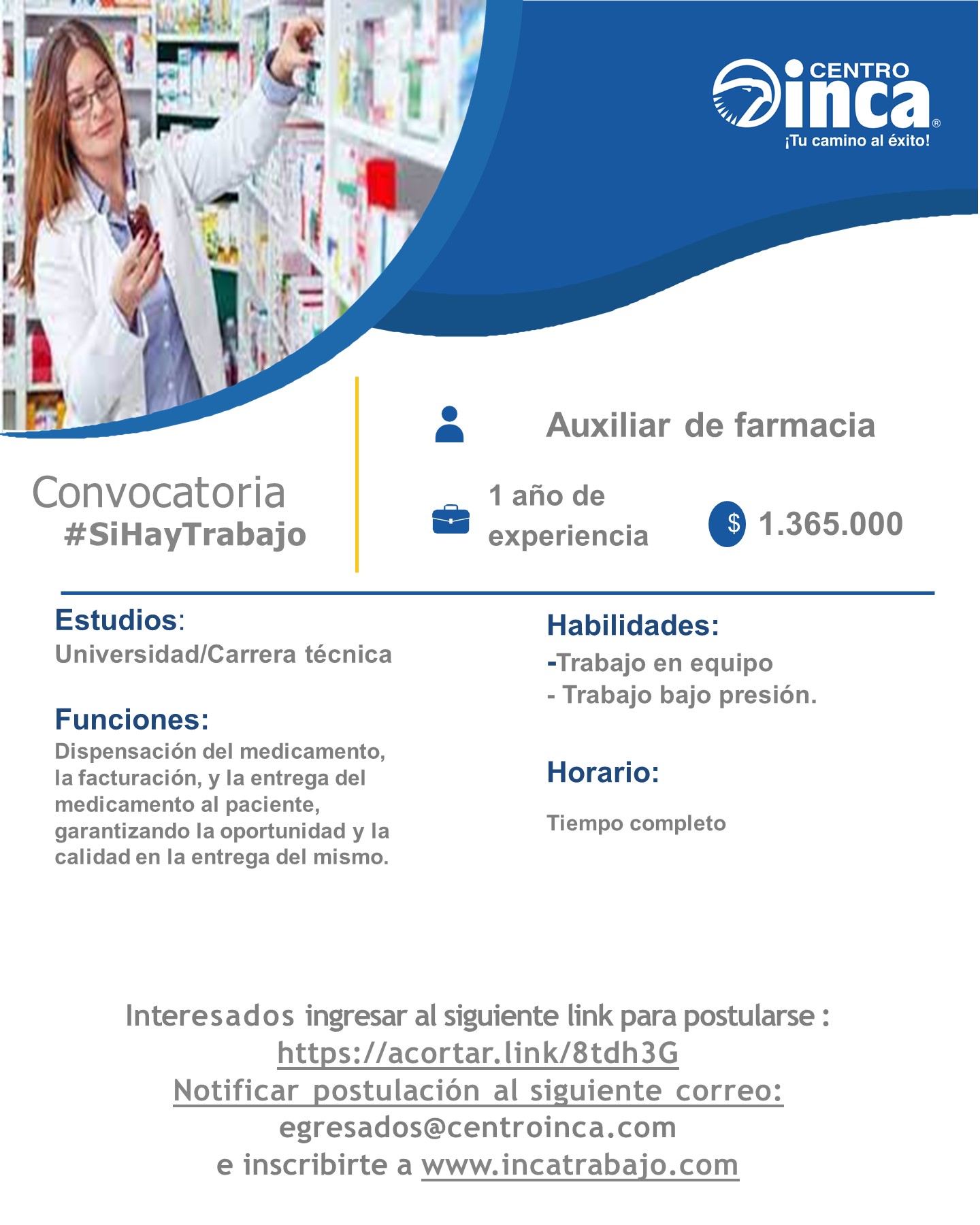 CENTRO inca®
¡Tu camino al éxito!

Convocatoria
#SiHayTrabajo

Auxiliar de farmacia

1 año de experiencia

$ 1.365.000

Estudios:
Universidad/Carrera técnica

Funciones:
Dispensación del medicamento, la facturación, y la entrega del medicamento al paciente, garantizando la oportunidad y la calidad en la entrega del mismo.

Habilidades:
-Trabajo en equipo
- Trabajo bajo presión.

Horario:
Tiempo completo

Interesados ingresar al siguiente link para postularse :
https://acortar.link/8tdh3G
Notificar postulación al siguiente correo:
egresados@centroinca.com
e inscribirte a www.incatrabajo.com